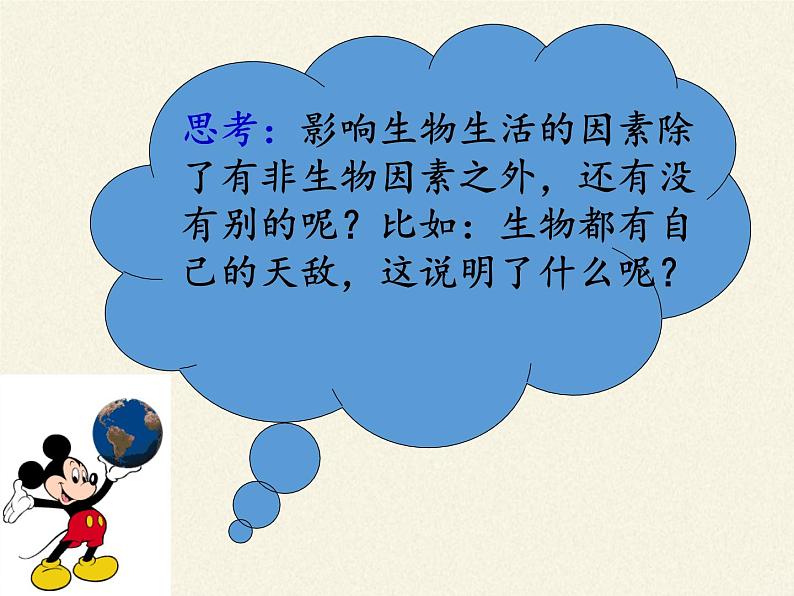 思考：影响生物生活的因素除了有非生物因素之外，还有没有别的呢？比如：生物都有自己的天敌，这说明了什么呢？